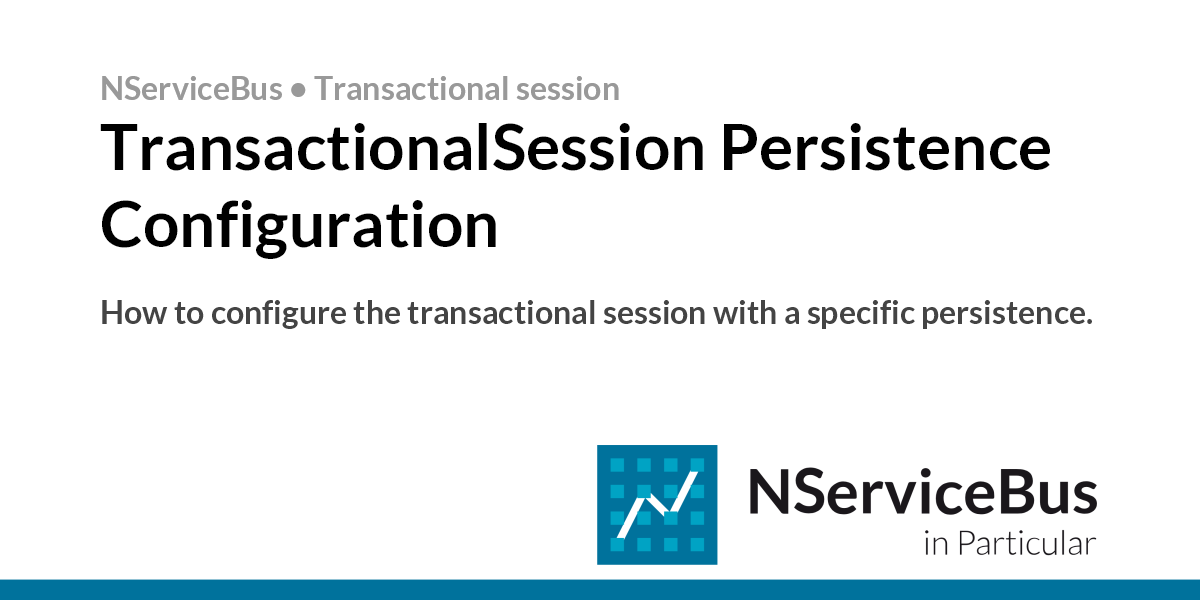 NServiceBus • Transactional session

TransactionalSession Persistence Configuration

How to configure the transactional session with a specific persistence.

NServiceBus
in Particular